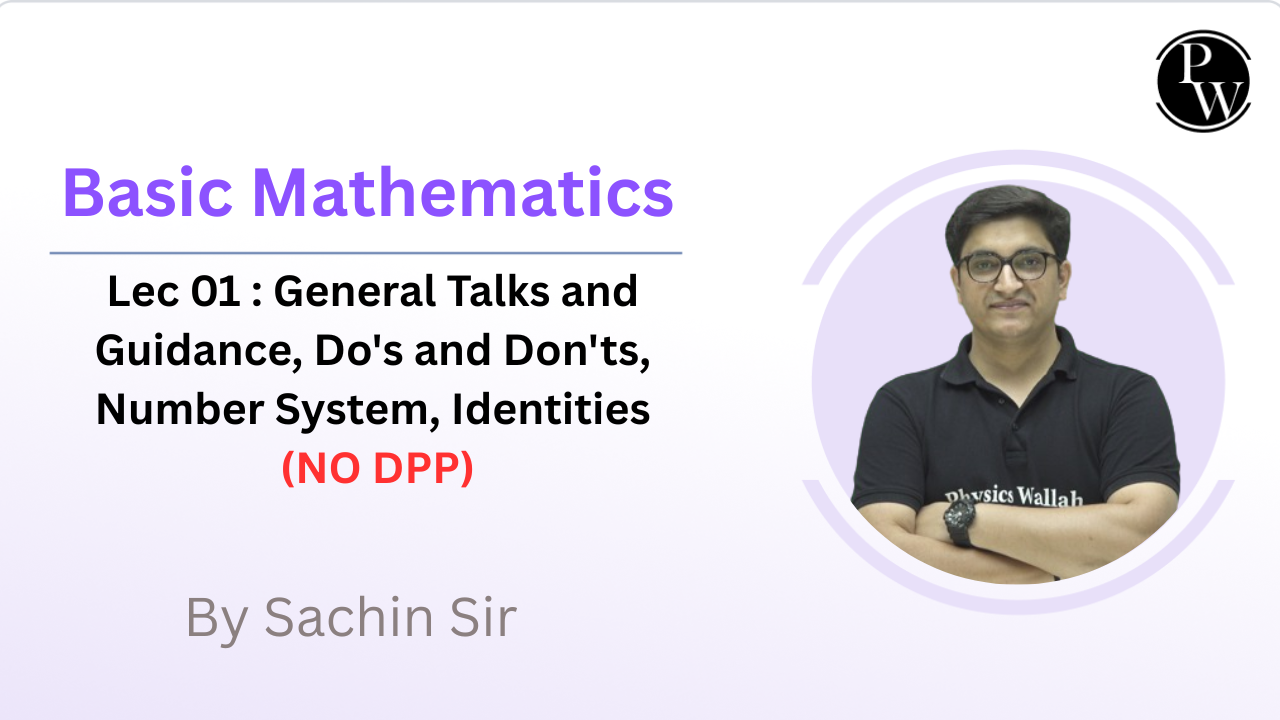 PW

Basic Mathematics

Lec 01 : General Talks and Guidance, Do's and Don'ts, Number System, Identities
(NO DPP)

By Sachin Sir

Physics Wallah